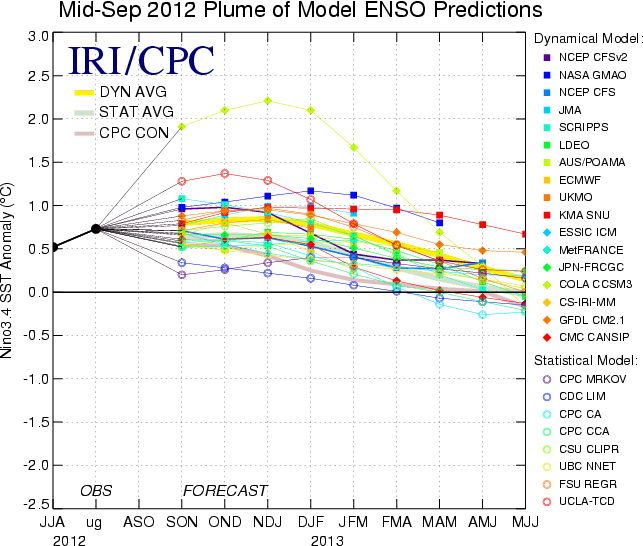 Mid-Sep 2012 Plume of Model ENSO Predictions

IRI/CPC

DYN AVG
STAT AVG
CPC CON

Nino3.4 SST Anomaly (°C)

3.0
2.5
2.0
1.5
1.0
0.5
0.0
-0.5
-1.0
-1.5
-2.0
-2.5

OBS
FORECAST

JJA ug ASO SON OND NDJ DJF JFM FMA MAM AMJ MJJ
2012 2013

Dynamical Model:
NCEP CFSv2
NASA GMAO
NCEP CFS
JMA
SCRIPPS
LDEO
AUS/POAMA
ECMWF
UKMO
KMA SNU
ESSIC ICM
MetFRANCE
JPN-FRCGC
COLA CCSM3
CS-IRI-MM
GFDL CM2.1
CMC CANSIP

Statistical Model:
CPC MRKOV
CDC LIM
CPC CA
CPC CCA
CSU CLIPR
UBC NNET
FSU REGR
UCLA-TCD